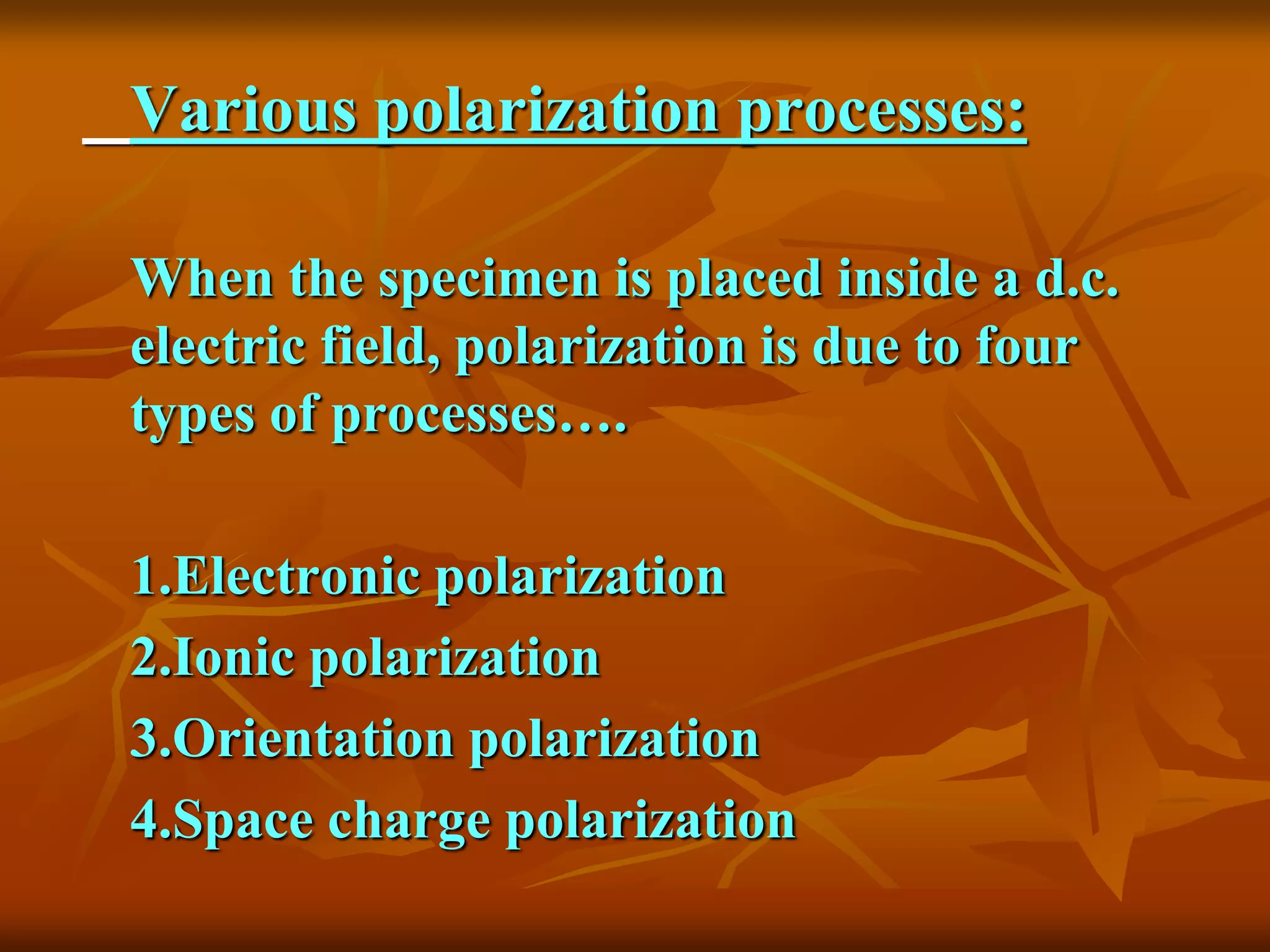 Various polarization processes:

When the specimen is placed inside a d.c. electric field, polarization is due to four types of processes….

1.Electronic polarization
2.Ionic polarization
3.Orientation polarization
4.Space charge polarization